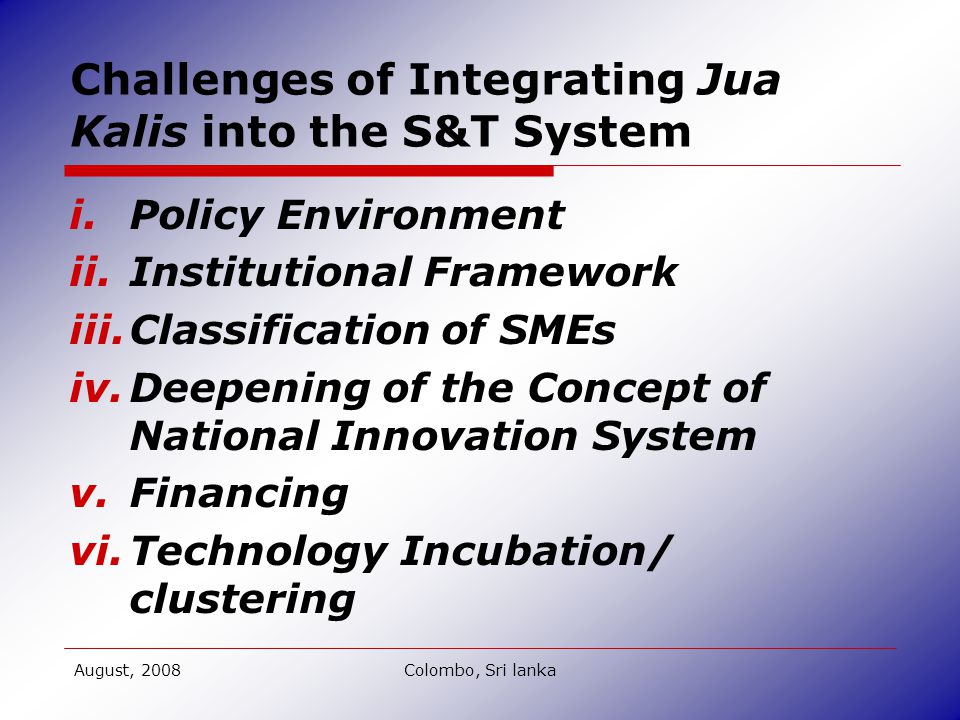 Challenges of Integrating Jua Kalis into the S&T System

i. Policy Environment
ii. Institutional Framework
iii. Classification of SMEs
iv. Deepening of the Concept of National Innovation System
v. Financing
vi. Technology Incubation/ clustering

August, 2008

Colombo, Sri lanka